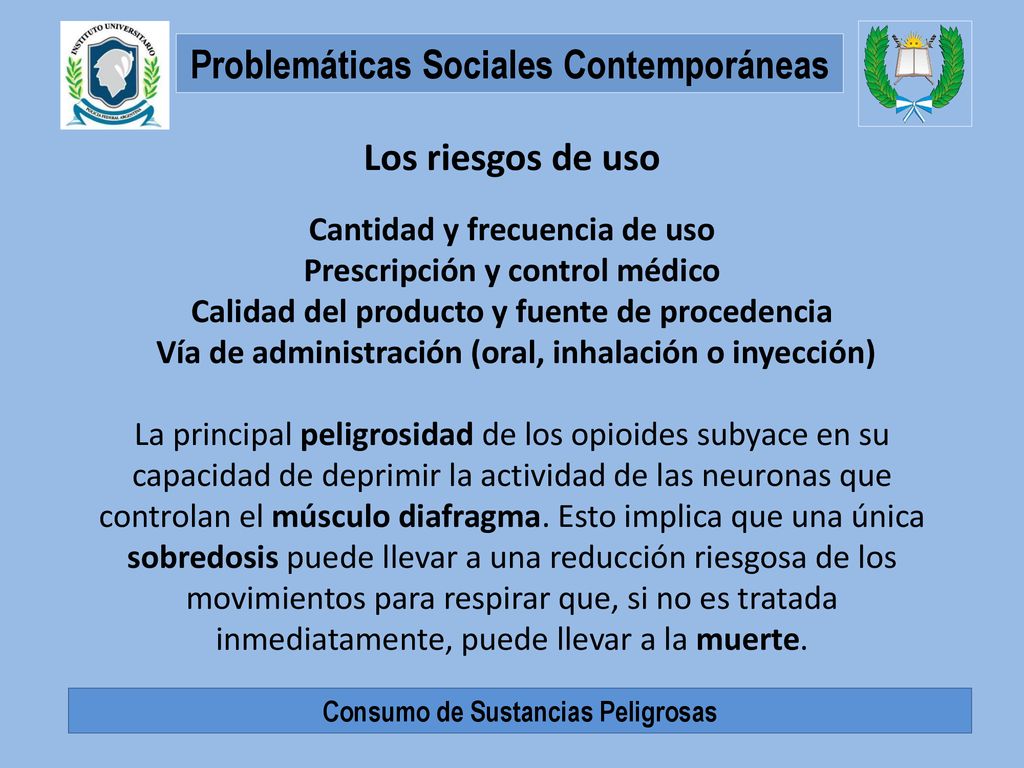 INSTITUTO UNIVERSITARIO
POLICÍA FEDERAL ARGENTINA

Problemáticas Sociales Contemporáneas

Los riesgos de uso

Cantidad y frecuencia de uso
Prescripción y control médico
Calidad del producto y fuente de procedencia
Vía de administración (oral, inhalación o inyección)

La principal peligrosidad de los opioides subyace en su capacidad de deprimir la actividad de las neuronas que controlan el músculo diafragma. Esto implica que una única sobredosis puede llevar a una reducción riesgosa de los movimientos para respirar que, si no es tratada inmediatamente, puede llevar a la muerte.

Consumo de Sustancias Peligrosas